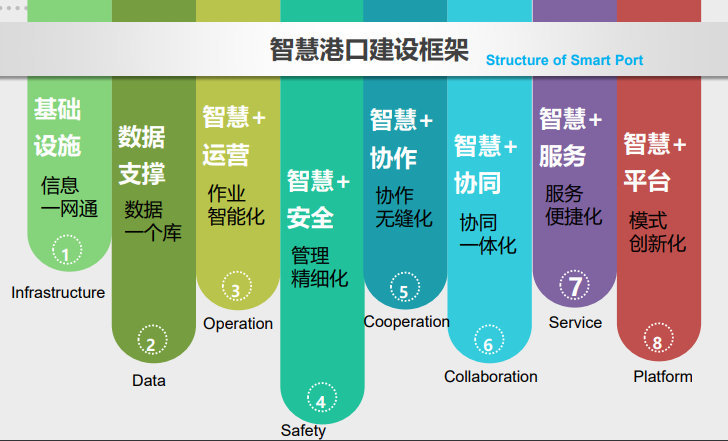 智慧港口建设框架

Structure of Smart Port

基础设施

信息一网通

1

Infrastructure

数据支撑

数据一个库

2

Data

智慧+运营

作业智能化

3

Operation

智慧+安全

管理精细化

4

Safety

智慧+协作

协作无缝化

5

Cooperation

智慧+协同

协同一体化

6

Collaboration

智慧+服务

服务便捷化

7

Service

智慧+平台

模式创新化

8

Platform